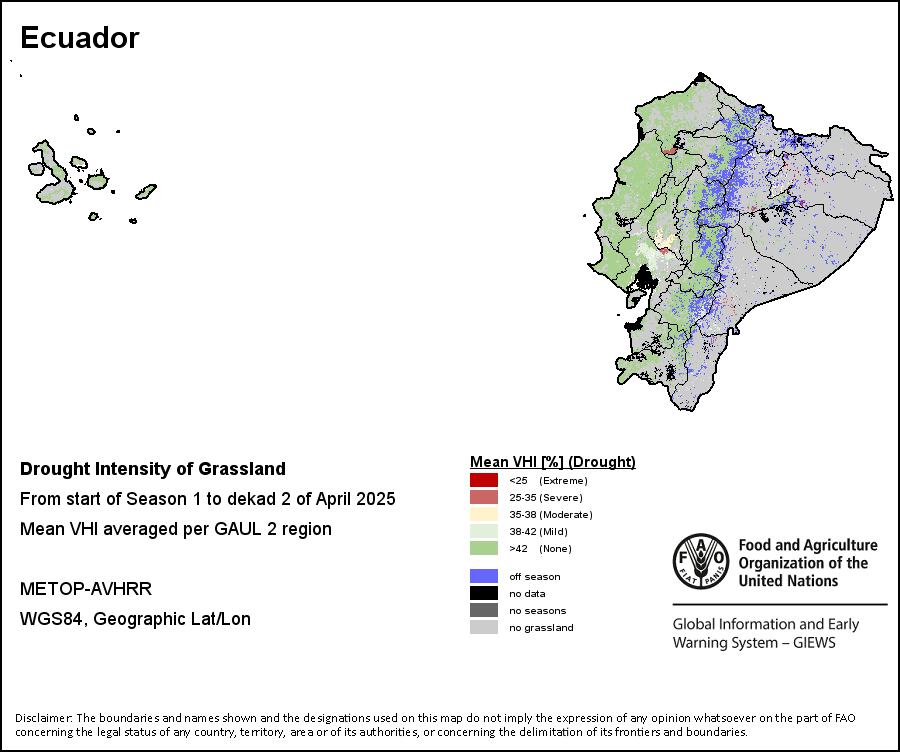 Ecuador

Drought Intensity of Grassland

From start of Season 1 to dekad 2 of April 2025

Mean VHI averaged per GAUL 2 region

METOP-AVHRR

WGS84, Geographic Lat/Lon

Mean VHI [%] (Drought)

<25 (Extreme)
25-35 (Severe)
35-38 (Moderate)
38-42 (Mild)
>42 (None)

off season
no data
no seasons
no grassland

FAO FIAT PANIS

Food and Agriculture Organization of the United Nations

Global Information and Early Warning System – GIEWS

Disclaimer: The boundaries and names shown and the designations used on this map do not imply the expression of any opinion whatsoever on the part of FAO concerning the legal status of any country, territory, area or of its authorities, or concerning the delimitation of its frontiers and boundaries.